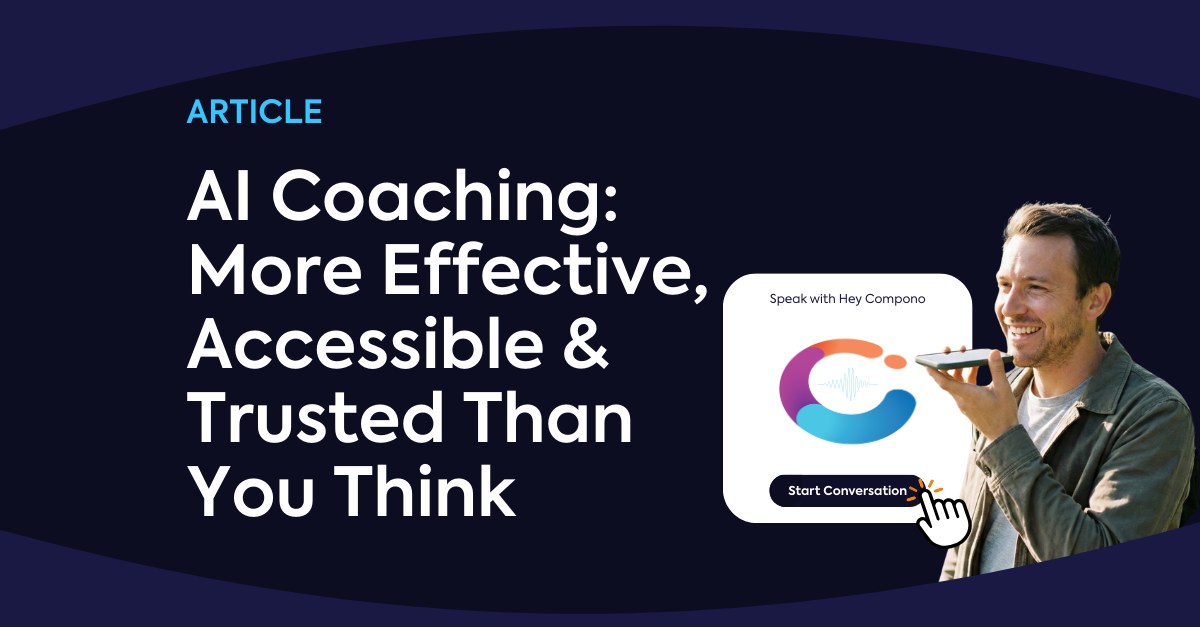 ARTICLE

AI Coaching: More Effective, Accessible & Trusted Than You Think

Speak with Hey Compono

Start Conversation